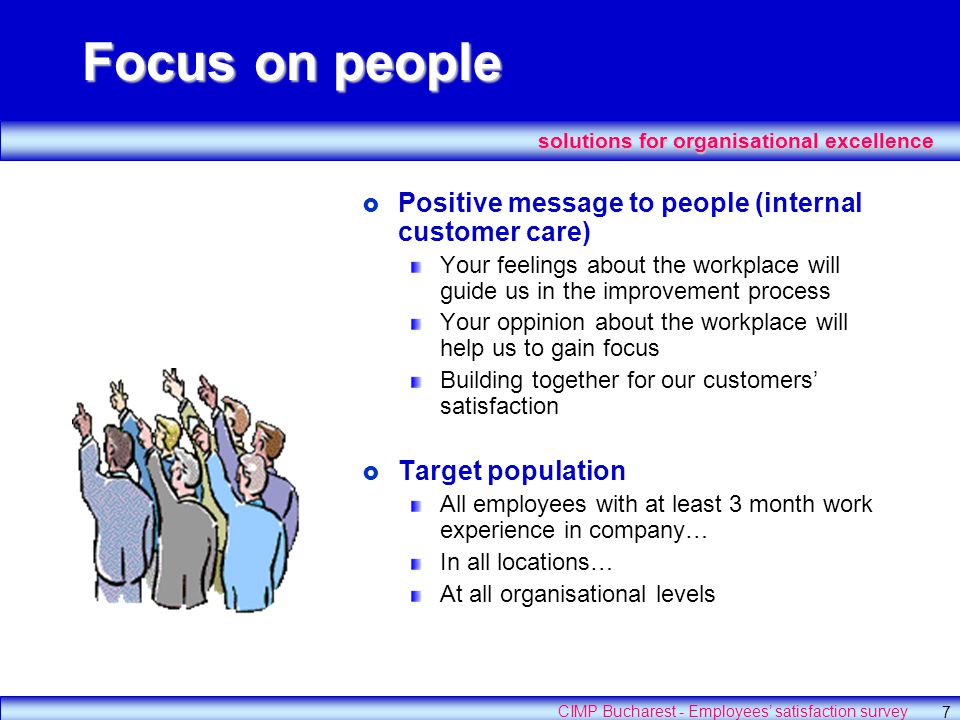 Focus on people

solutions for organisational excellence

Positive message to people (internal customer care)

Your feelings about the workplace will guide us in the improvement process

Your oppinion about the workplace will help us to gain focus

Building together for our customers' satisfaction

Target population

All employees with at least 3 month work experience in company…

In all locations…

At all organisational levels

CIMP Bucharest - Employees' satisfaction survey 7